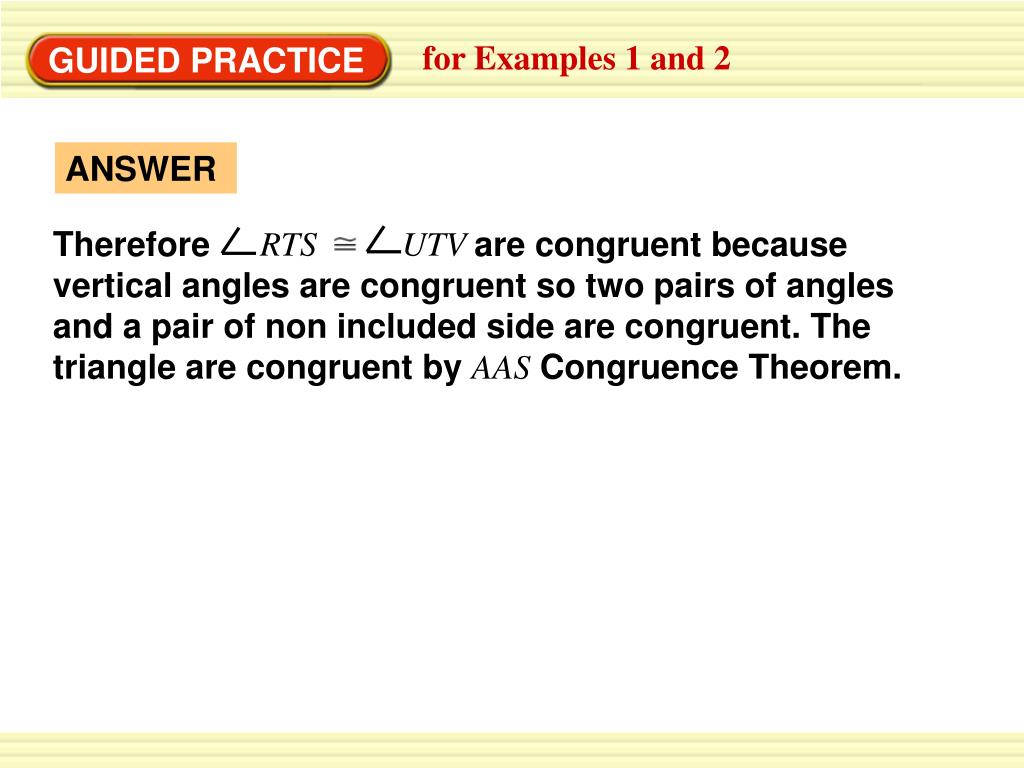 GUIDED PRACTICE for Examples 1 and 2

ANSWER

Therefore $\angle RTS \cong \angle UTV$ are congruent because vertical angles are congruent so two pairs of angles and a pair of non included side are congruent. The triangle are congruent by $AAS$ Congruence Theorem.